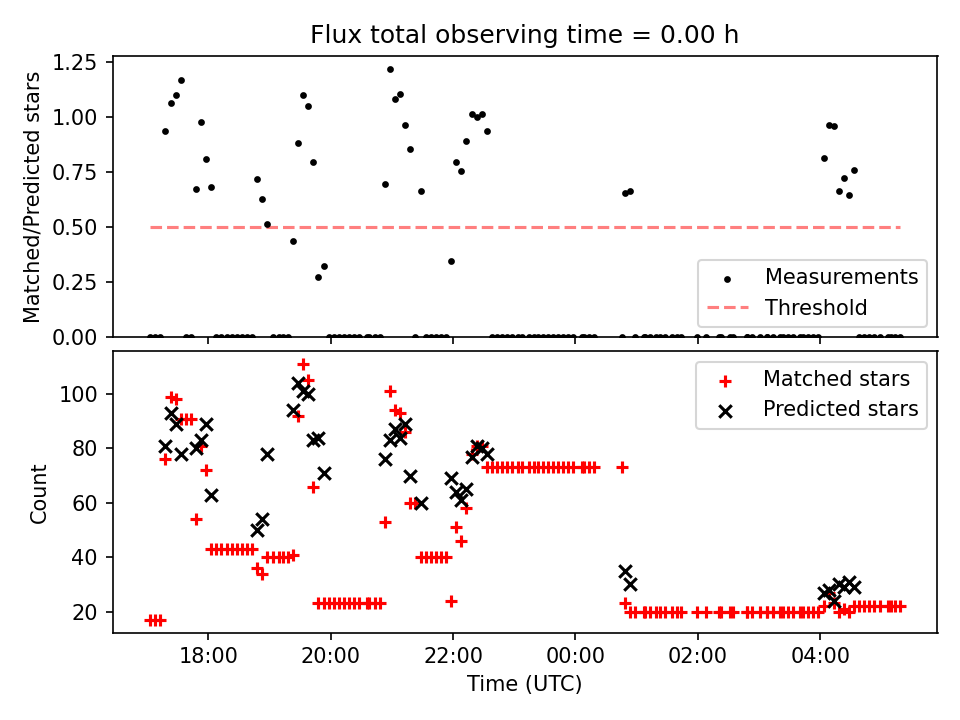 Flux total observing time = 0.00 h

Matched/Predicted stars

1.25
1.00
0.75
0.50
0.25
0.00

Measurements
Threshold

Count

100
80
60
40
20

Matched stars
Predicted stars

18:00
20:00
22:00
00:00
02:00
04:00

Time (UTC)